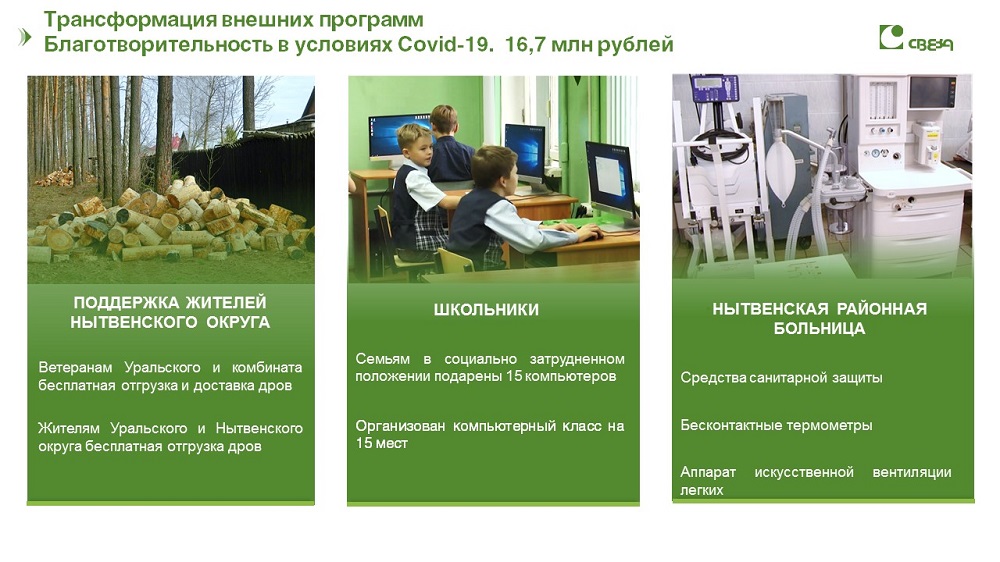 Трансформация внешних программ
Благотворительность в условиях Covid-19. 16,7 млн рублей

СВЕЗА

ПОДДЕРЖКА ЖИТЕЛЕЙ НЫТВЕНСКОГО ОКРУГА

Ветеранам Уральского и комбината бесплатная отгрузка и доставка дров

Жителям Уральского и Нытвенского округа бесплатная отгрузка дров

ШКОЛЬНИКИ

Семьям в социально затрудненном положении подарены 15 компьютеров

Организован компьютерный класс на 15 мест

НЫТВЕНСКАЯ РАЙОННАЯ БОЛЬНИЦА

Средства санитарной защиты

Бесконтактные термометры

Аппарат искусственной вентиляции легких